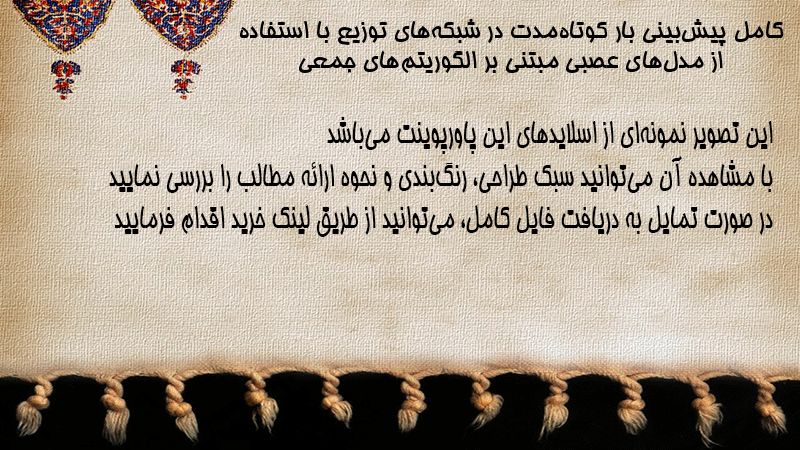 کامل پیش‌بینی بار کوتاه‌مدت در شبکه‌های توزیع با استفاده از مدل‌های عصبی مبتنی بر الگوریتم‌های جمعی

این تصویر نمونه‌ای از اسلایدهای این پاورپوینت می‌باشد
با مشاهده آن می‌توانید سبک طراحی، رنگ‌بندی و نحوه ارائه مطالب را بررسی نمایید
در صورت تمایل به دریافت فایل کامل، می‌توانید از طریق لینک خرید اقدام فرمایید